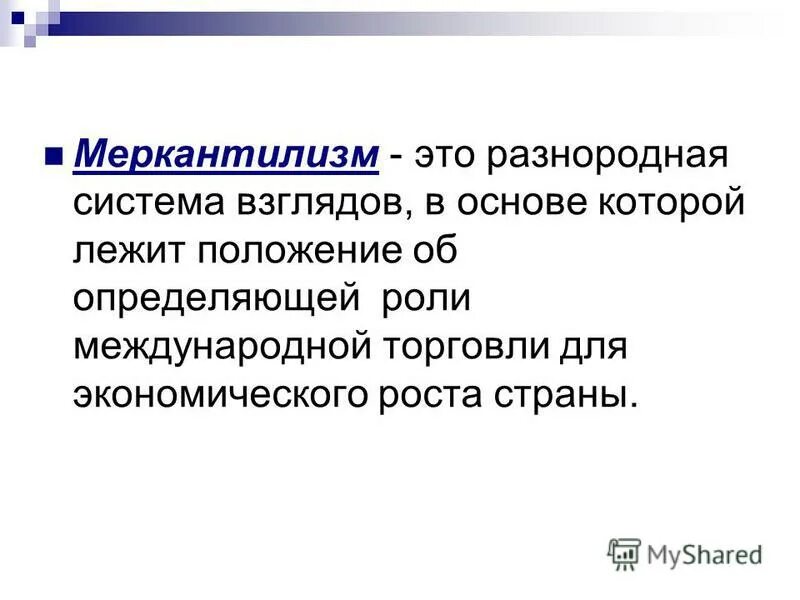 Меркантилизм - это разнородная система взглядов, в основе которой лежит положение об определяющей роли международной торговли для экономического роста страны.

MyShared